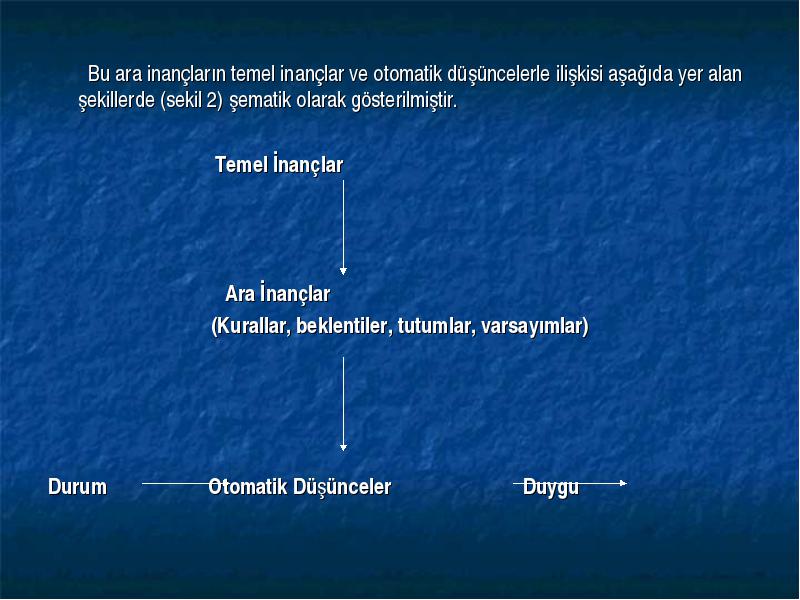 Bu ara inançların temel inançlar ve otomatik düşüncelerle ilişkisi aşağıda yer alan şekillerde (sekil 2) şematik olarak gösterilmiştir.

Temel İnançlar

Ara İnançlar
(Kurallar, beklentiler, tutumlar, varsayımlar)

Durum Otomatik Düşünceler Duygu